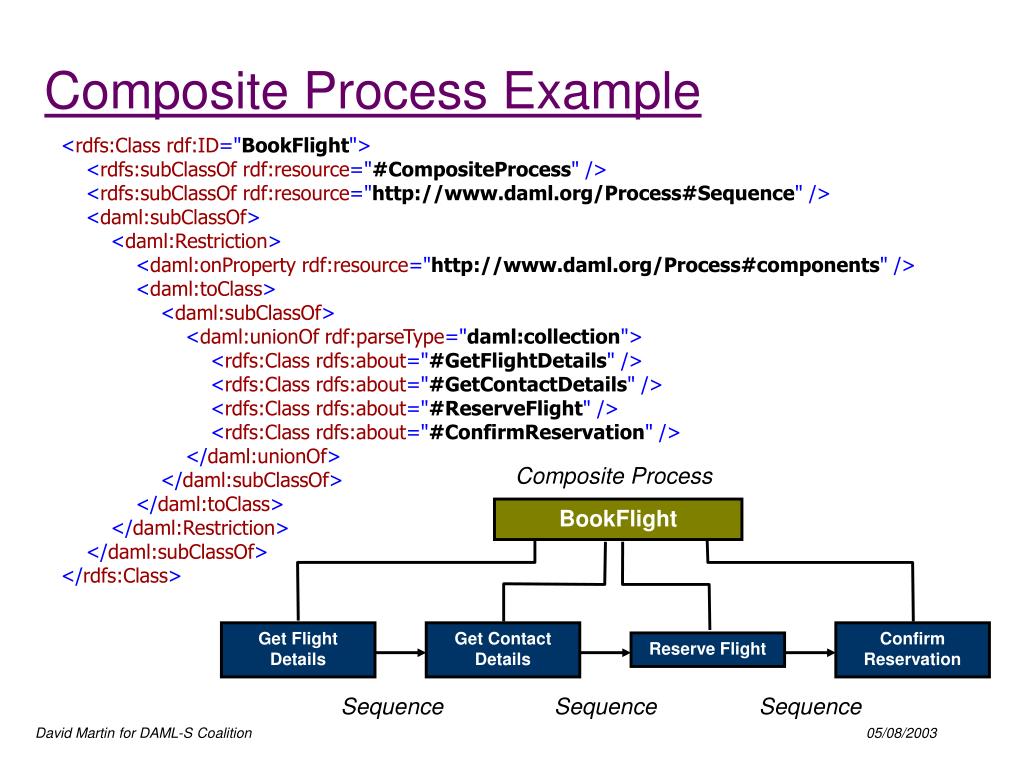 Composite Process Example

<rdfs:Class rdf:ID="BookFlight">
<rdfs:subClassOf rdf:resource="#CompositeProcess" />
<rdfs:subClassOf rdf:resource="http://www.daml.org/Process#Sequence" />
<daml:subClassOf>
<daml:Restriction>
<daml:onProperty rdf:resource="http://www.daml.org/Process#components" />
<daml:toClass>
<daml:subClassOf>
<daml:unionOf rdf:parseType="daml:collection">
<rdfs:Class rdfs:about="#GetFlightDetails" />
<rdfs:Class rdfs:about="#GetContactDetails" />
<rdfs:Class rdfs:about="#ReserveFlight" />
<rdfs:Class rdfs:about="#ConfirmReservation" />
</daml:unionOf>
</daml:subClassOf>
</daml:toClass>
</daml:Restriction>
</daml:subClassOf>
</rdfs:Class>

Composite Process

BookFlight

Get Flight Details

Get Contact Details

Reserve Flight

Confirm Reservation

Sequence

Sequence

Sequence

David Martin for DAML-S Coalition

05/08/2003